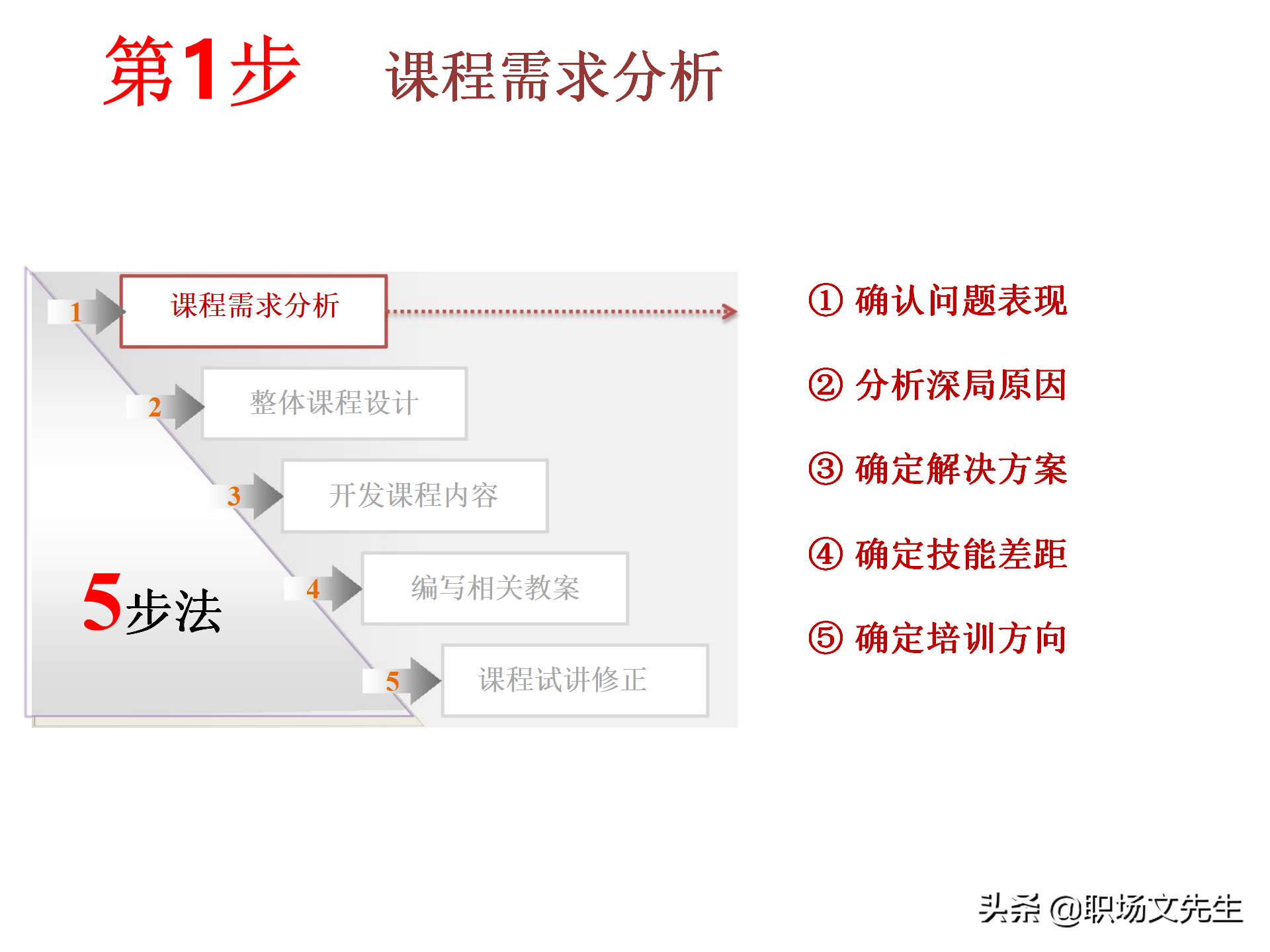 第1步 课程需求分析

1 课程需求分析

2 整体课程设计

3 开发课程内容

4 编写相关教案

5 课程试讲修正

5步法

① 确认问题表现

② 分析深局原因

③ 确定解决方案

④ 确定技能差距

⑤ 确定培训方向

头条 @职场文先生